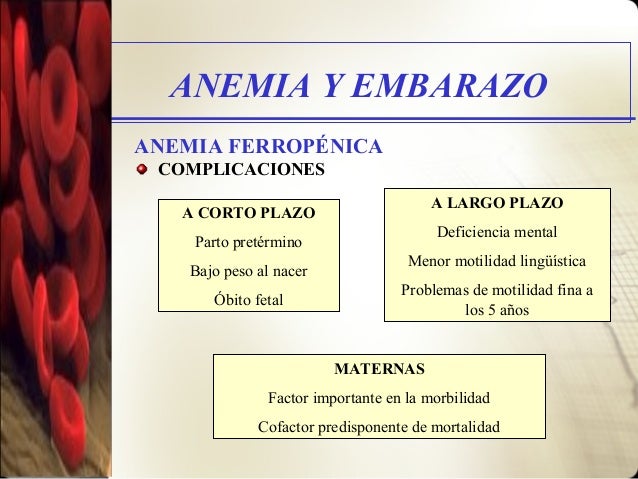 ANEMIA Y EMBARAZO

ANEMIA FERROPÉNICA

COMPLICACIONES

A CORTO PLAZO

Parto pretérmino

Bajo peso al nacer

Óbito fetal

A LARGO PLAZO

Deficiencia mental

Menor motilidad lingüística

Problemas de motilidad fina a los 5 años

MATERNAS

Factor importante en la morbilidad

Cofactor predisponente de mortalidad